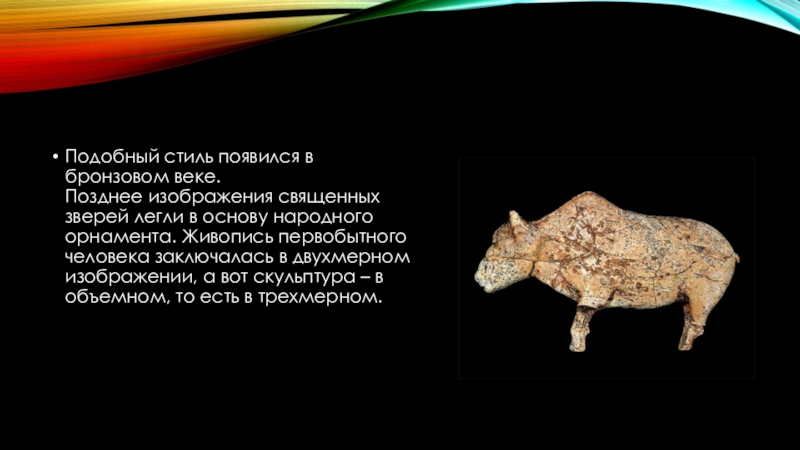 • Подобный стиль появился в бронзовом веке.
Позднее изображения священных зверей легли в основу народного орнамента. Живопись первобытного человека заключалась в двухмерном изображении, а вот скульптура – в объемном, то есть в трехмерном.